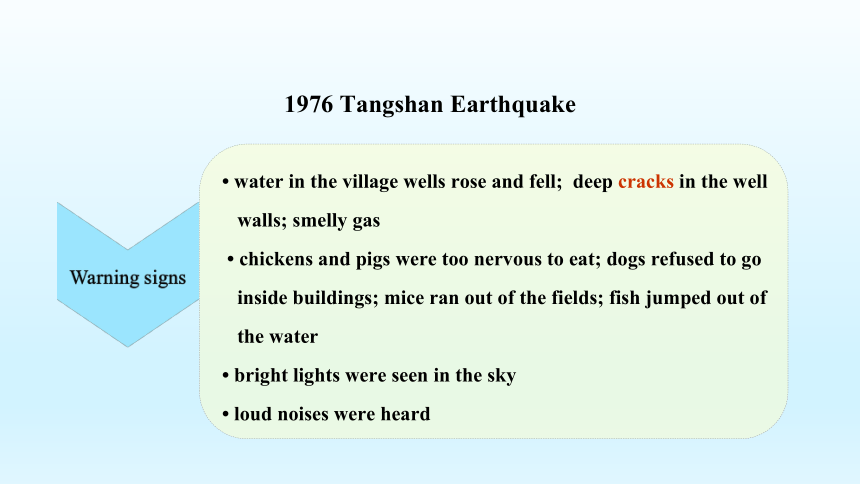 1976 Tangshan Earthquake

Warning signs

• water in the village wells rose and fell; deep cracks in the well walls; smelly gas

• chickens and pigs were too nervous to eat; dogs refused to go inside buildings; mice ran out of the fields; fish jumped out of the water

• bright lights were seen in the sky

• loud noises were heard